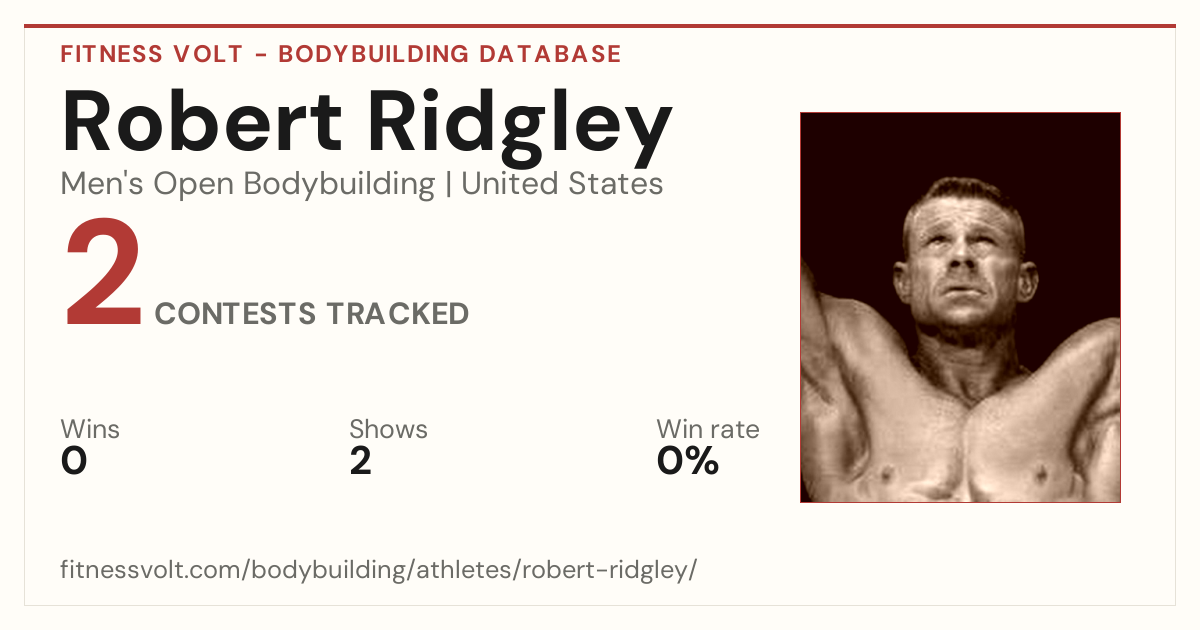 FITNESS VOLT - BODYBUILDING DATABASE

Robert Ridgley

Men's Open Bodybuilding | United States

2 CONTESTS TRACKED

Wins
0

Shows
2

Win rate
0%

fitnessvolt.com/bodybuilding/athletes/robert-ridgley/